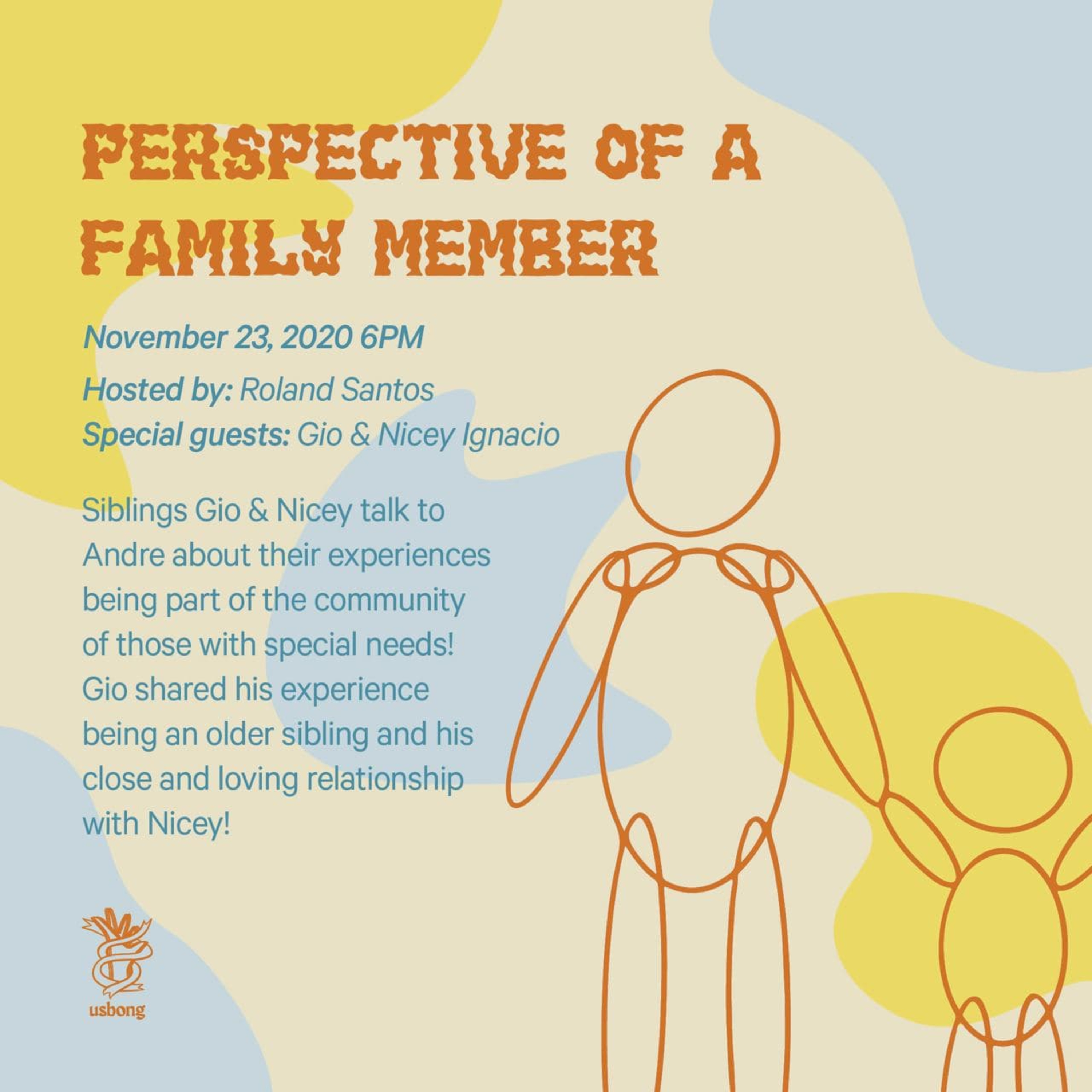 PERSPECTIVE OF A FAMILY MEMBER

November 23, 2020 6PM

Hosted by: Roland Santos
Special guests: Gio & Nicey Ignacio

Siblings Gio & Nicey talk to Andre about their experiences being part of the community of those with special needs! Gio shared his experience being an older sibling and his close and loving relationship with Nicey!

usbong